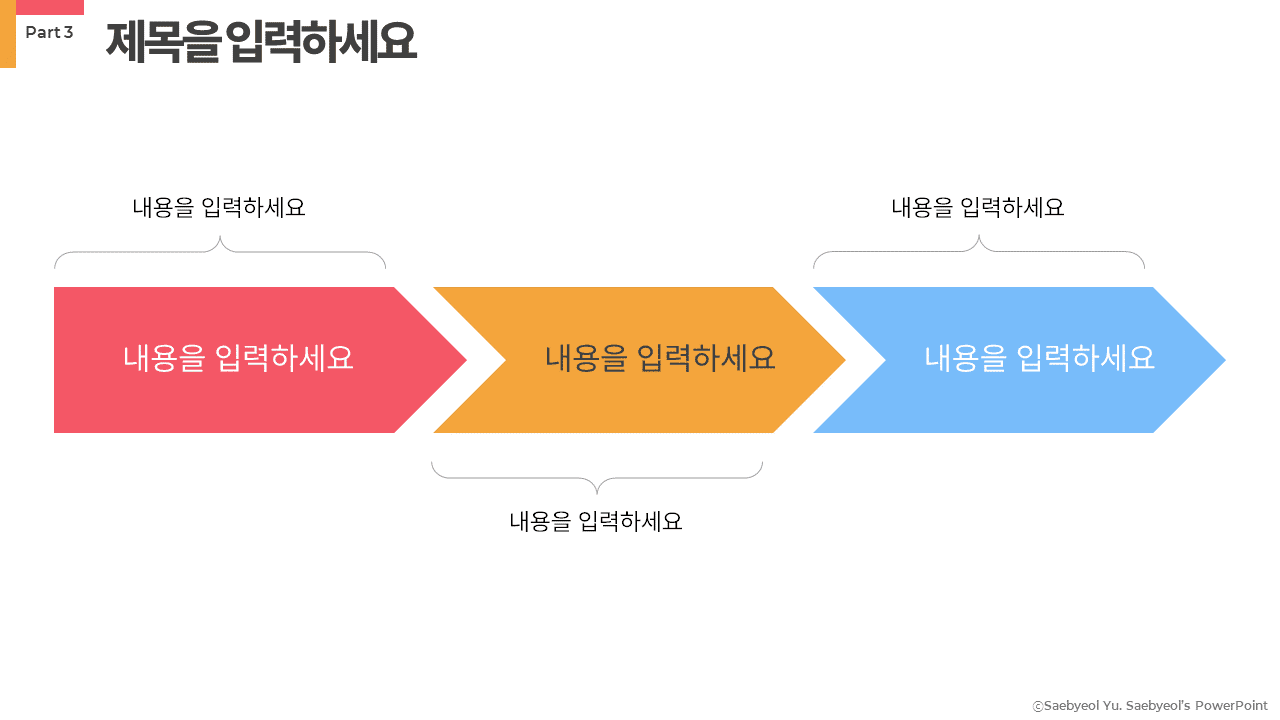 Part 3

제목을 입력하세요

내용을 입력하세요

내용을 입력하세요

내용을 입력하세요

내용을 입력하세요

내용을 입력하세요

내용을 입력하세요

ⓒSaebyeol Yu. Saebyeol's PowerPoint